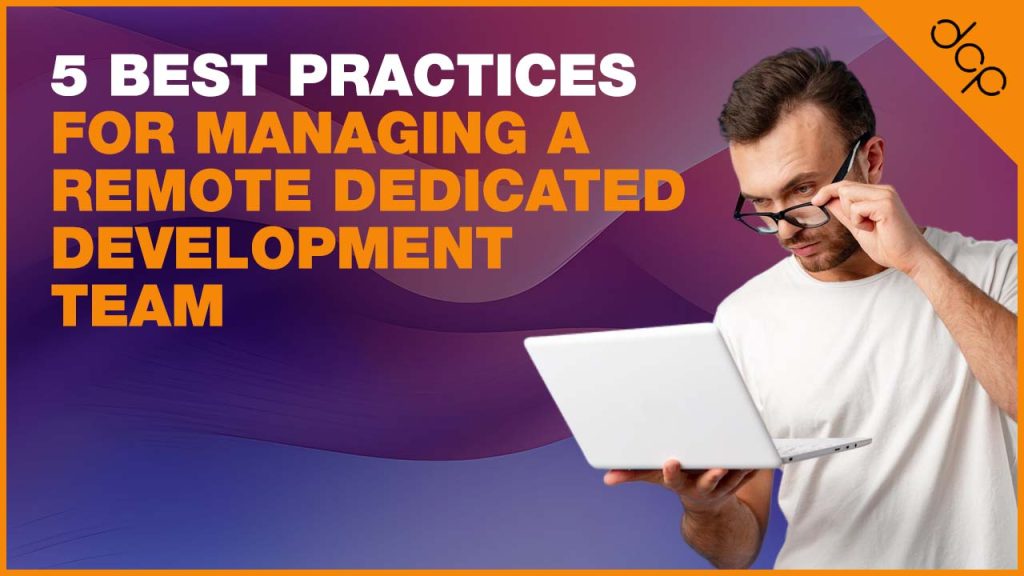 5 BEST PRACTICES FOR MANAGING A REMOTE DEDICATED DEVELOPMENT TEAM

dcp